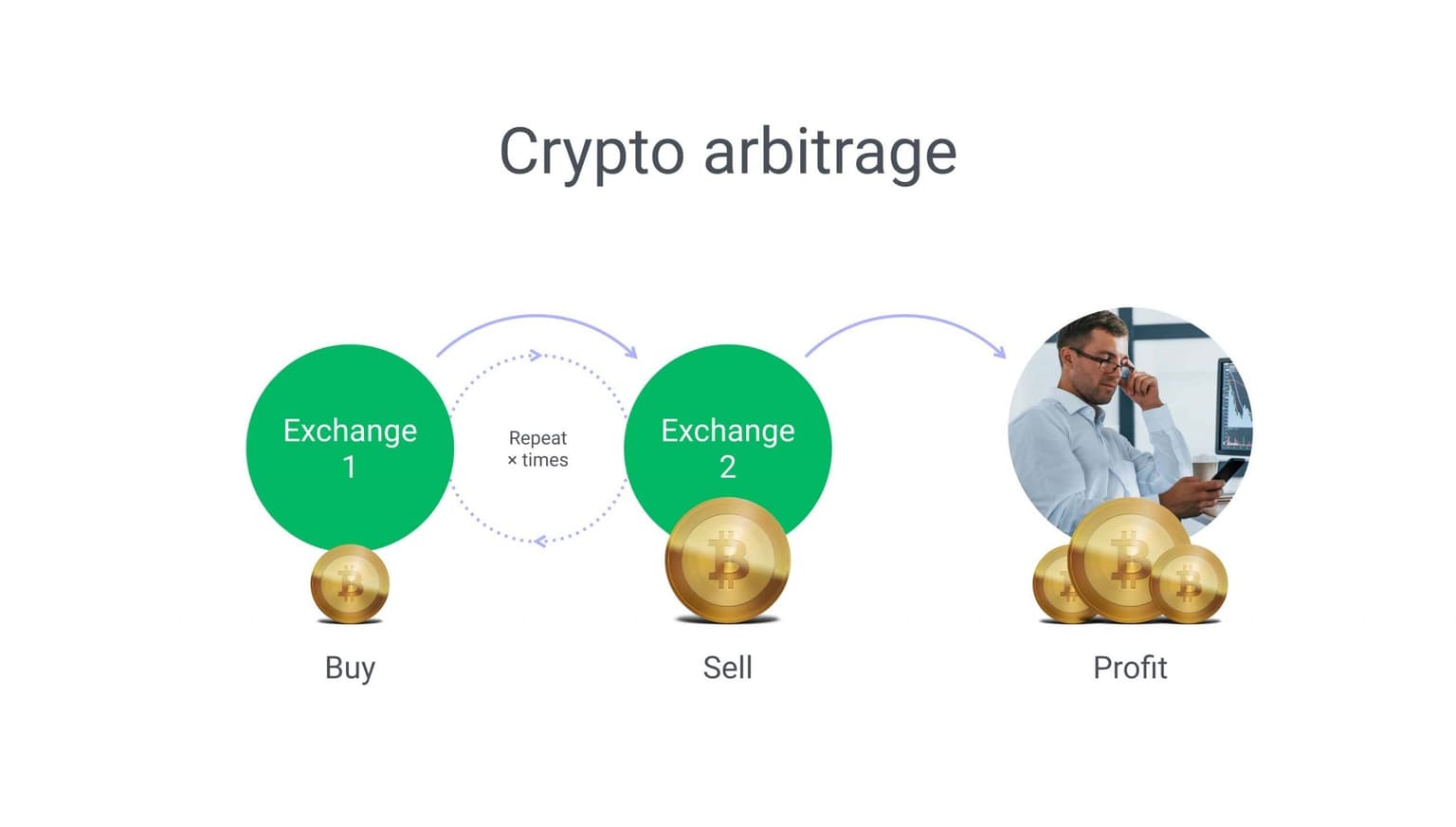 Crypto arbitrage

Exchange 1

Repeat × times

Exchange 2

Buy

Sell

Profit